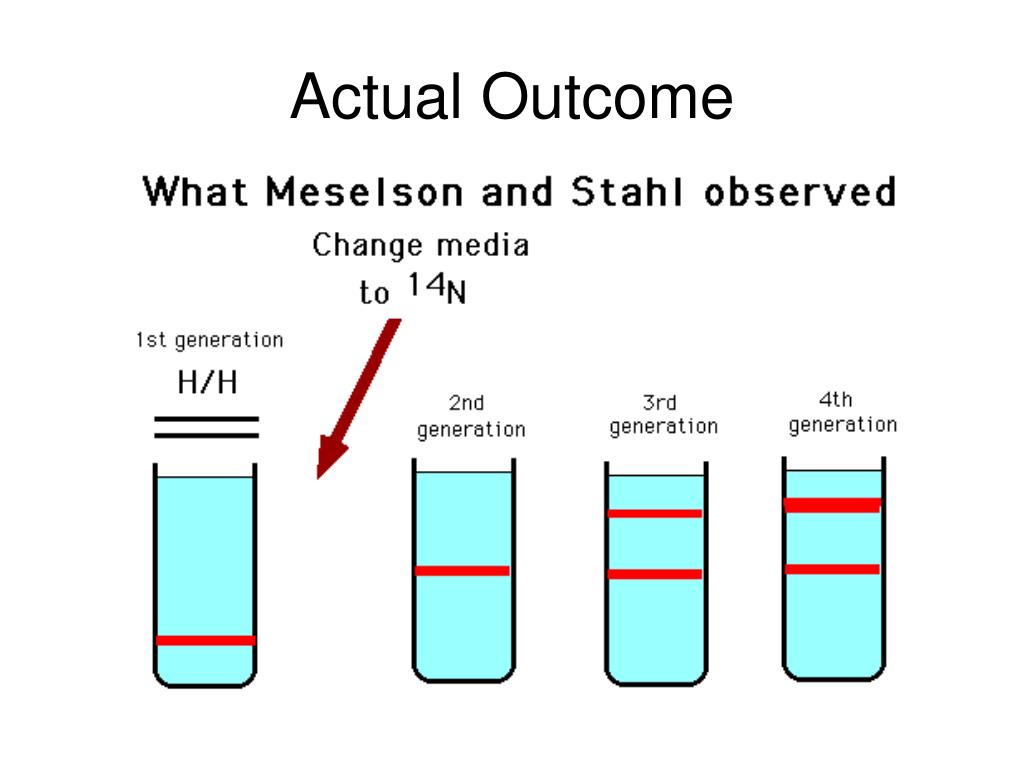 Actual Outcome

What Meselson and Stahl observed

Change media to $^{14}N$

1st generation

H/H

2nd generation

3rd generation

4th generation